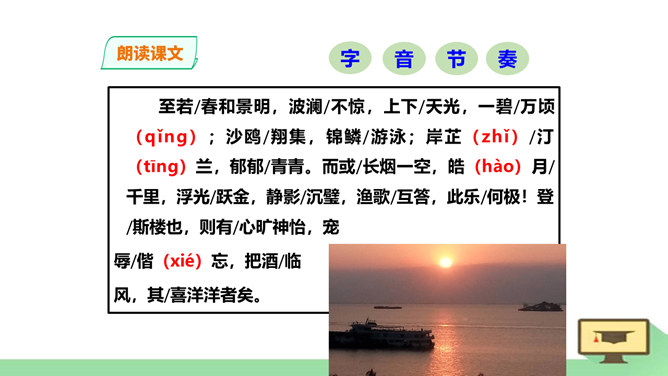 朗读课文

字 音 节 奏

至若/春和景明，波澜/不惊，上下/天光，一碧/万顷（qǐng）；沙鸥/翔集，锦鳞/游泳；岸芷（zhǐ）/汀（tīng）兰，郁郁/青青。而或/长烟一空，皓（hào）月/千里，浮光/跃金，静影/沉璧，渔歌/互答，此乐/何极！登/斯楼也，则有/心旷神怡，宠辱/偕（xié）忘，把酒/临风，其/喜洋洋者矣。